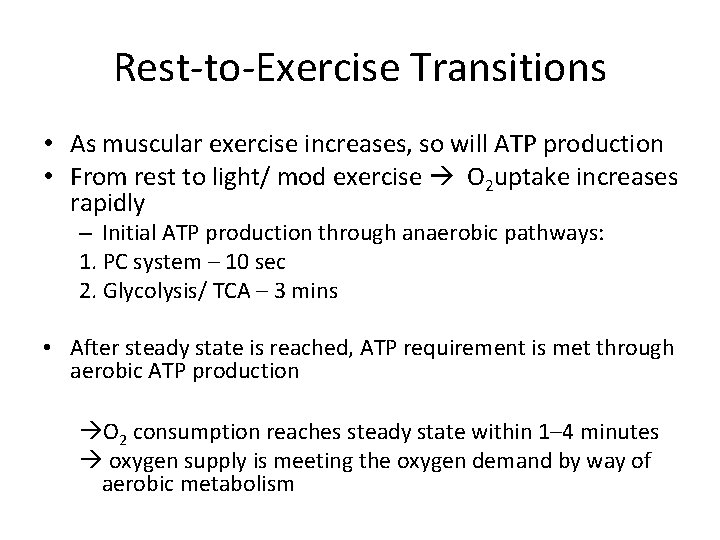 Rest-to-Exercise Transitions

• As muscular exercise increases, so will ATP production
• From rest to light/ mod exercise → $O_2$uptake increases rapidly
– Initial ATP production through anaerobic pathways:
1. PC system – 10 sec
2. Glycolysis/ TCA – 3 mins

• After steady state is reached, ATP requirement is met through aerobic ATP production

→$O_2$ consumption reaches steady state within 1–4 minutes
→ oxygen supply is meeting the oxygen demand by way of aerobic metabolism